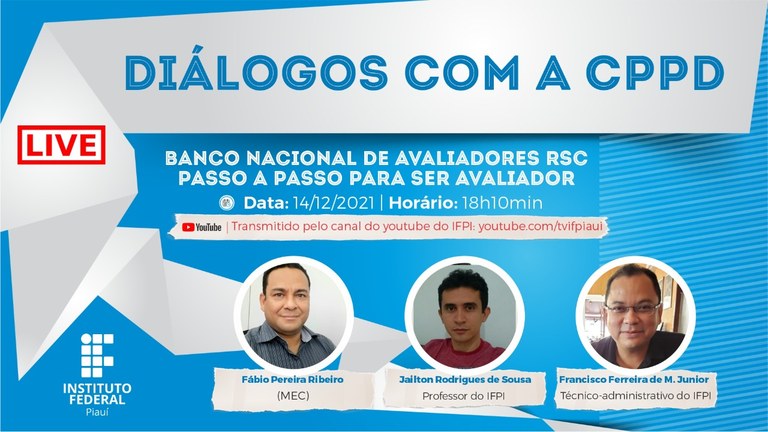 DIÁLOGOS COM A CPPD

LIVE

BANCO NACIONAL DE AVALIADORES RSC
PASSO A PASSO PARA SER AVALIADOR

Data: 14/12/2021 | Horário: 18h10min

YouTube | Transmitido pelo canal do youtube do IFPI: youtube.com/tvifpiaui

Fábio Pereira Ribeiro
(MEC)

Jailton Rodrigues de Sousa
Professor do IFPI

Francisco Ferreira de M. Junior
Técnico-administrativo do IFPI

INSTITUTO FEDERAL
Piauí